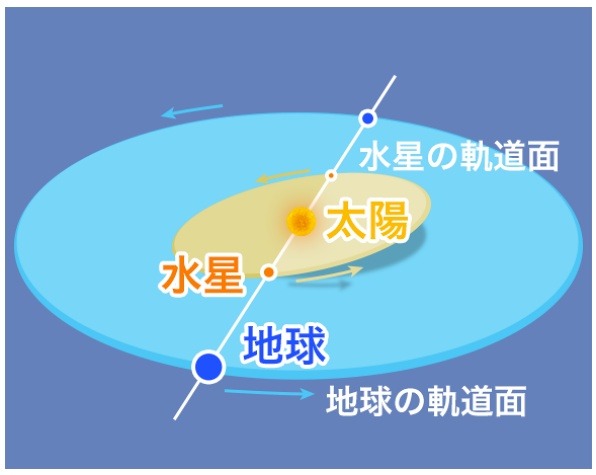 水星の軌道面

太陽

水星

地球

地球の軌道面